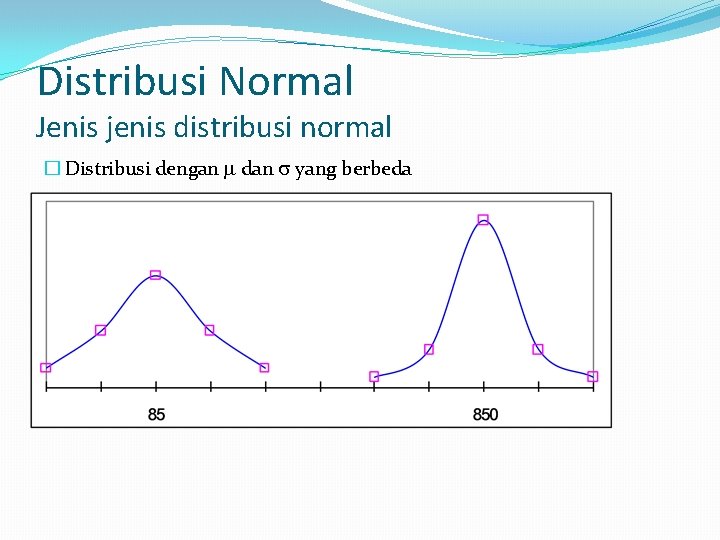 Distribusi Normal
Jenis jenis distribusi normal

Distribusi dengan $\mu$ dan $\sigma$ yang berbeda

85

850